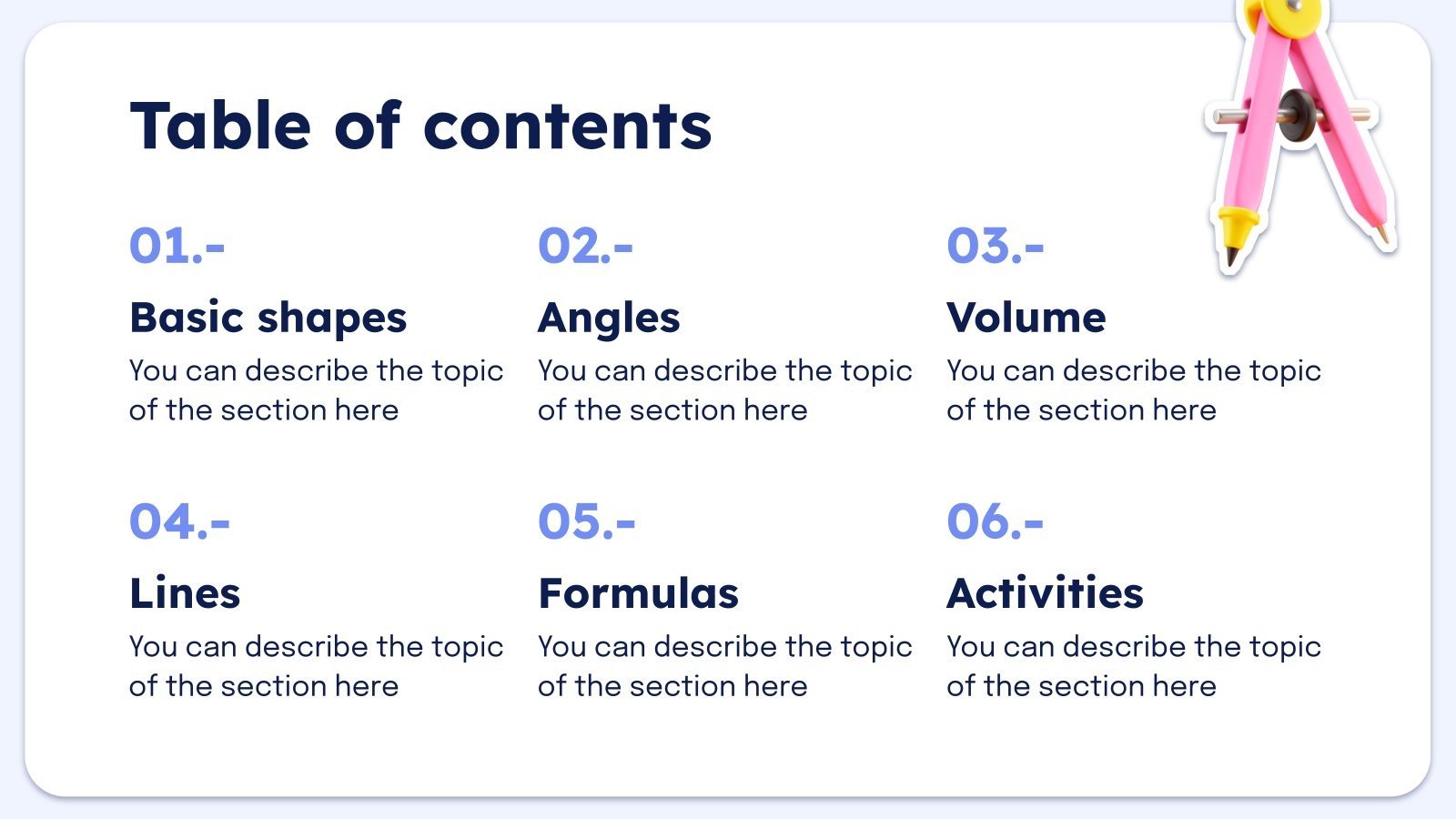 Table of contents

01.-

Basic shapes

You can describe the topic of the section here

02.-

Angles

You can describe the topic of the section here

03.-

Volume

You can describe the topic of the section here

04.-

Lines

You can describe the topic of the section here

05.-

Formulas

You can describe the topic of the section here

06.-

Activities

You can describe the topic of the section here